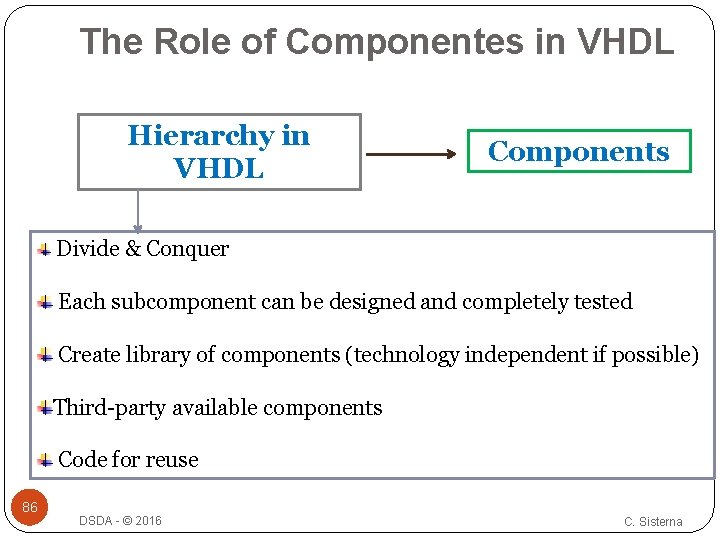 The Role of Componentes in VHDL

Hierarchy in VHDL

Components

Divide & Conquer

Each subcomponent can be designed and completely tested

Create library of components (technology independent if possible)

Third-party available components

Code for reuse

86

DSDA - © 2016

C. Sisterna